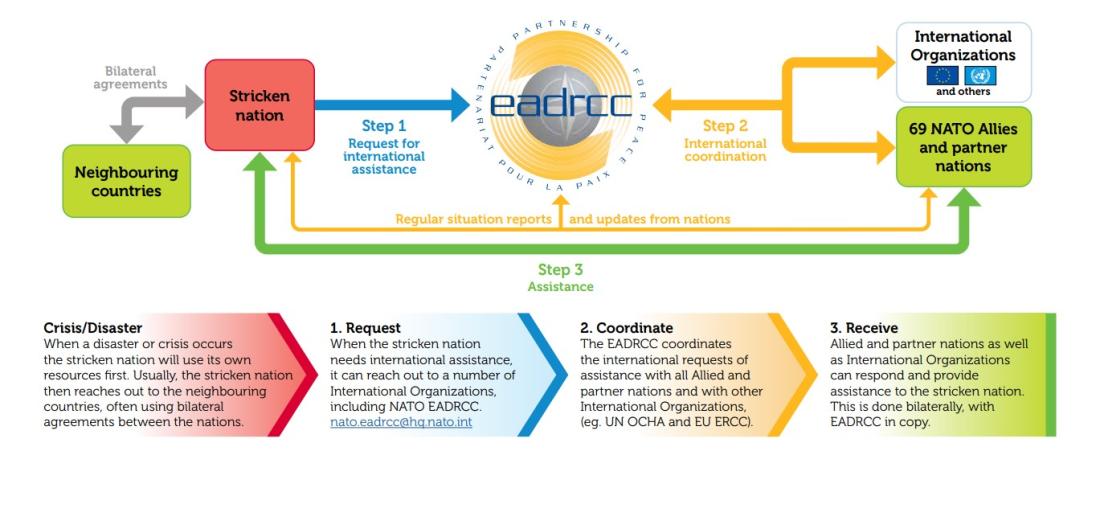 Bilateral agreements

Stricken nation

Neighbouring countries

Step 1
Request for international assistance

PARTNERSHIP FOR PEACE
PARTENARIAT POUR LA PAIX
eadrcc

Step 2
International coordination

International Organizations
and others

69 NATO Allies and partner nations

Regular situation reports and updates from nations

Step 3
Assistance

Crisis/Disaster
When a disaster or crisis occurs the stricken nation will use its own resources first. Usually, the stricken nation then reaches out to the neighbouring countries, often using bilateral agreements between the nations.

1. Request
When the stricken nation needs international assistance, it can reach out to a number of International Organizations, including NATO EADRCC. nato.eadrcc@hq.nato.int

2. Coordinate
The EADRCC coordinates the international requests of assistance with all Allied and partner nations and with other International Organizations, (eg. UN OCHA and EU ERCC).

3. Receive
Allied and partner nations as well as International Organizations can respond and provide assistance to the stricken nation. This is done bilaterally, with EADRCC in copy.